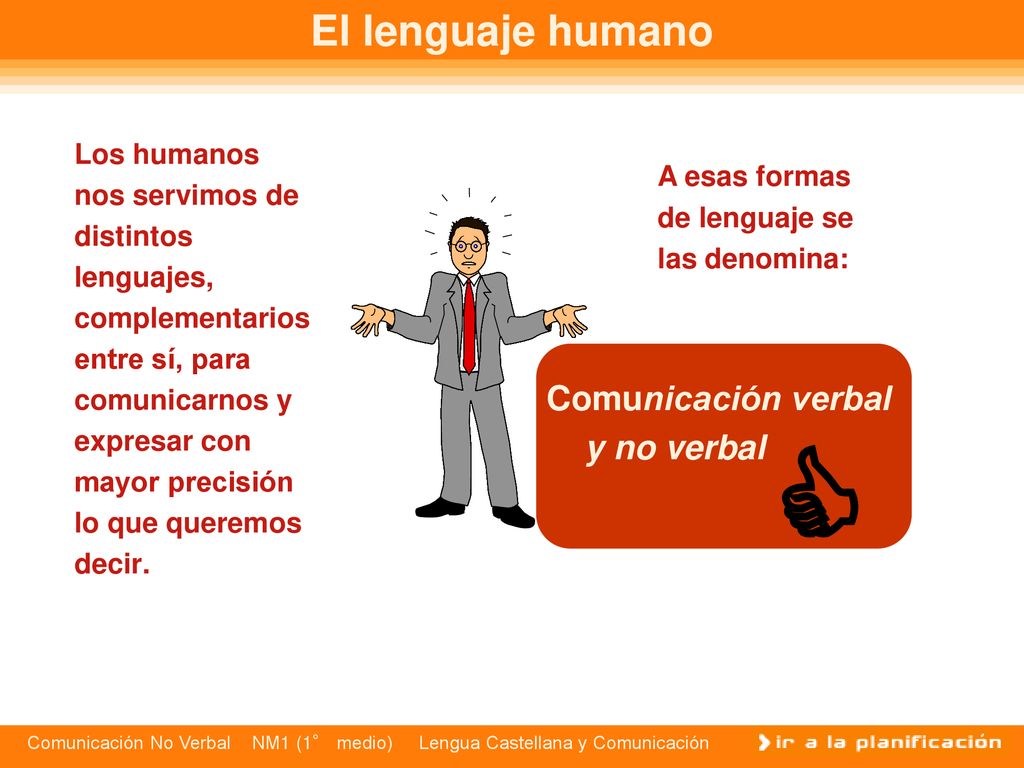 El lenguaje humano

Los humanos nos servimos de distintos lenguajes, complementarios entre sí, para comunicarnos y expresar con mayor precisión lo que queremos decir.

A esas formas de lenguaje se las denomina:

Comunicación verbal y no verbal

Comunicación No Verbal NM1 (1° medio) Lengua Castellana y Comunicación

ir a la planificación